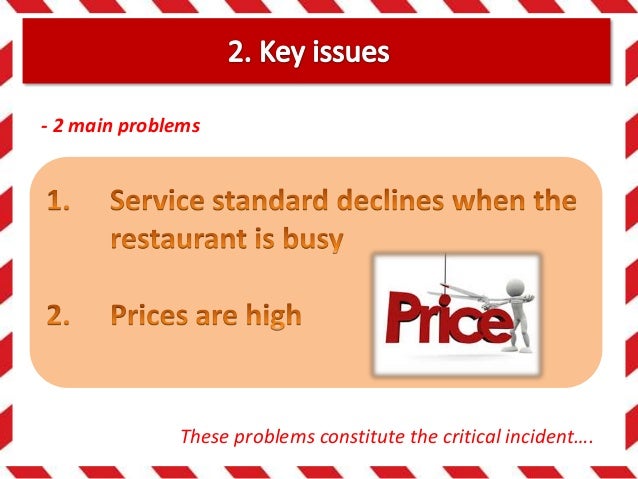 2. Key issues

- 2 main problems

1. Service standard declines when the restaurant is busy

2. Prices are high

Price

These problems constitute the critical incident….